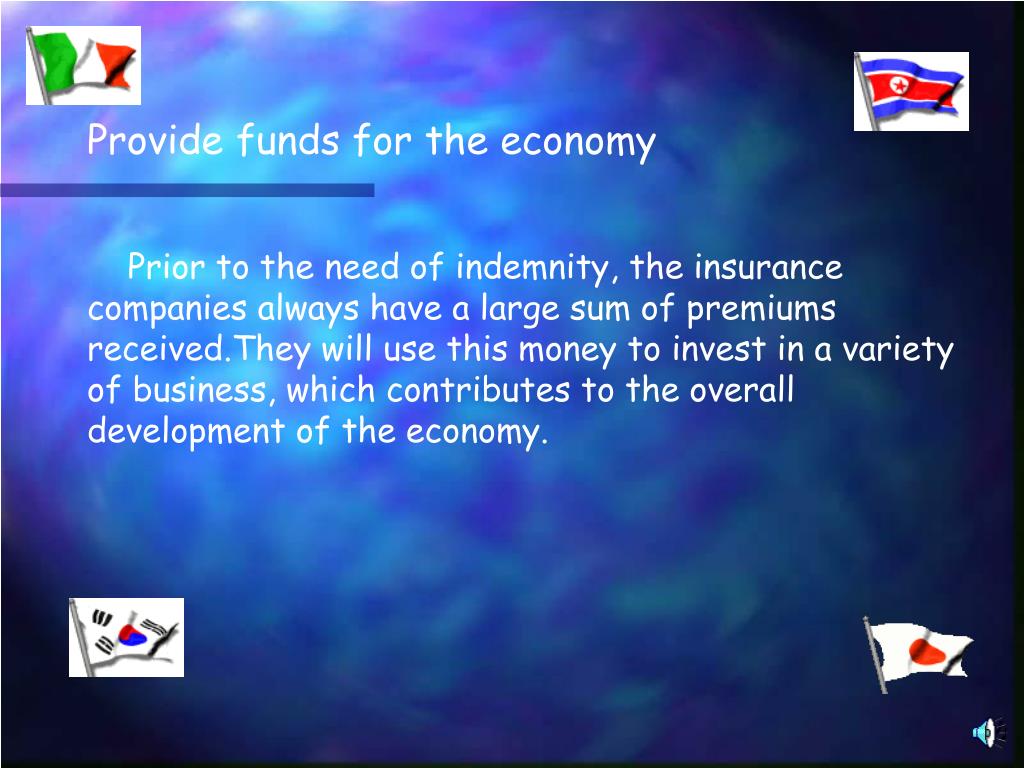 Provide funds for the economy

Prior to the need of indemnity, the insurance companies always have a large sum of premiums received.They will use this money to invest in a variety of business, which contributes to the overall development of the economy.